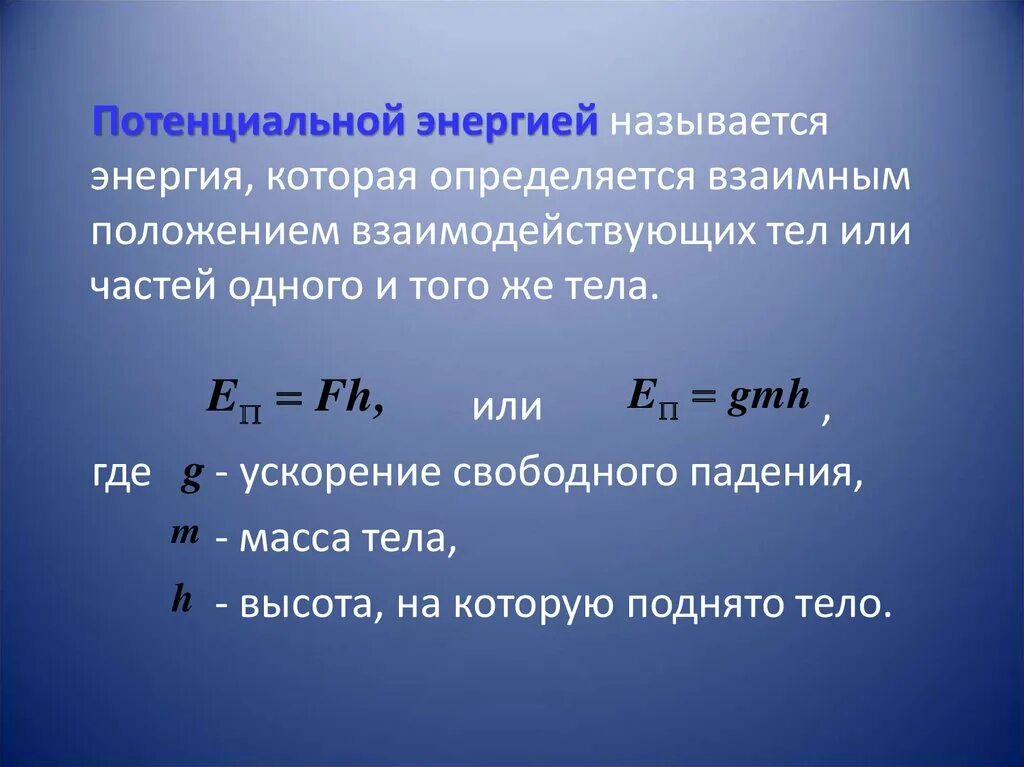 Потенциальной энергией называется энергия, которая определяется взаимным положением взаимодействующих тел или частей одного и того же тела.

$E_П = Fh,$ или $E_П = gmh$ ,

где $g$ - ускорение свободного падения,

$m$ - масса тела,

$h$ - высота, на которую поднято тело.